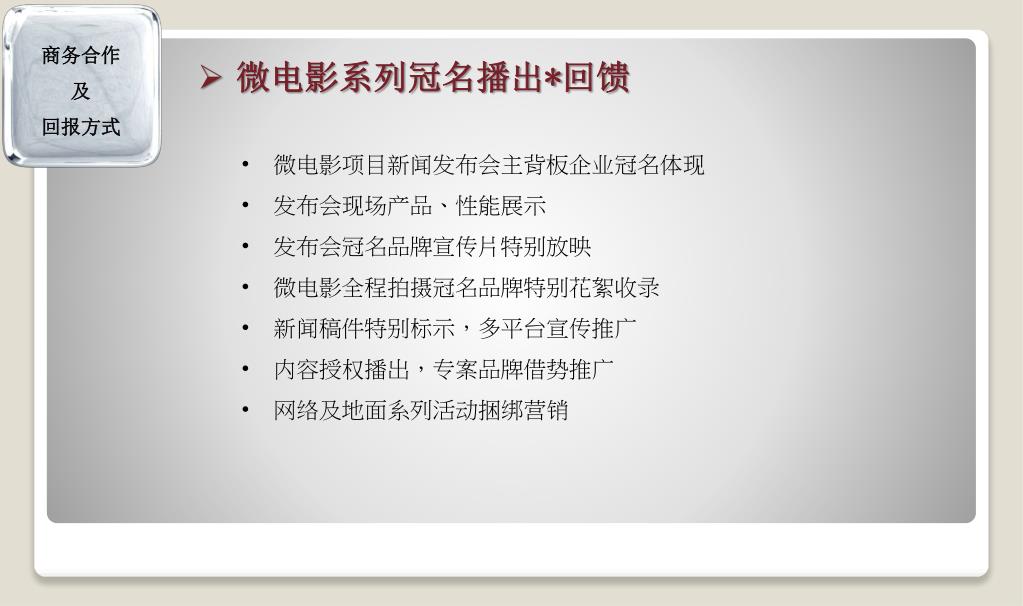 商务合作
及
回报方式

➢ 微电影系列冠名播出*回馈

• 微电影项目新闻发布会主背板企业冠名体现
• 发布会现场产品、性能展示
• 发布会冠名品牌宣传片特别放映
• 微电影全程拍摄冠名品牌特别花絮收录
• 新闻稿件特别标示，多平台宣传推广
• 内容授权播出，专案品牌借势推广
• 网络及地面系列活动捆绑营销